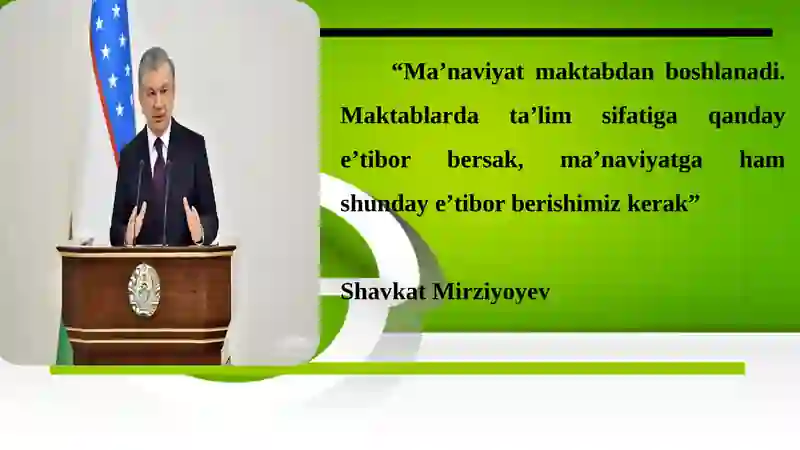 “Ma’naviyat maktabdan boshlanadi. Maktablarda ta’lim sifatiga qanday e’tibor bersak, ma’naviyatga ham shunday e’tibor berishimiz kerak”

Shavkat Mirziyoyev